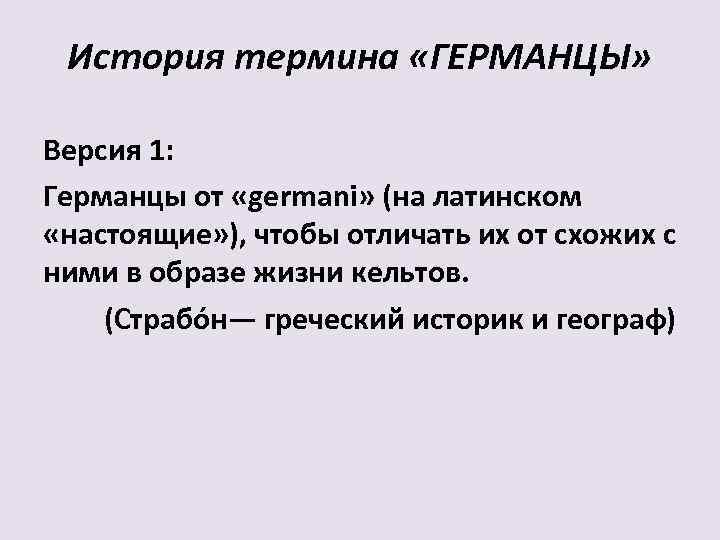 История термина «ГЕРМАНЦЫ»

Версия 1:

Германцы от «germani» (на латинском «настоящие»), чтобы отличать их от схожих с ними в образе жизни кельтов.

(Страбо́н— греческий историк и географ)